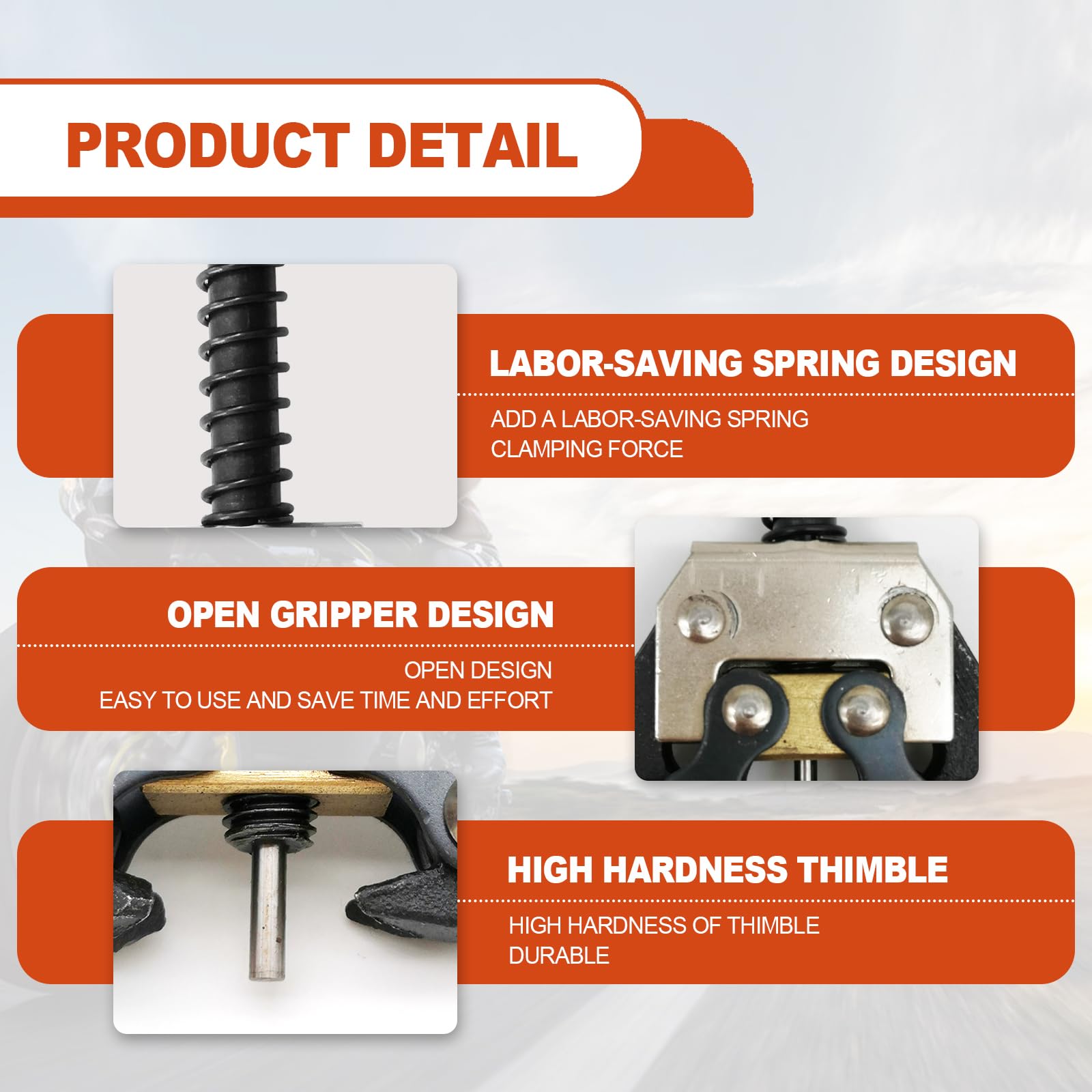 PRODUCT DETAIL

LABOR-SAVING SPRING DESIGN

ADD A LABOR-SAVING SPRING
CLAMPING FORCE

OPEN GRIPPER DESIGN

OPEN DESIGN
EASY TO USE AND SAVE TIME AND EFFORT

HIGH HARDNESS THIMBLE

HIGH HARDNESS OF THIMBLE
DURABLE